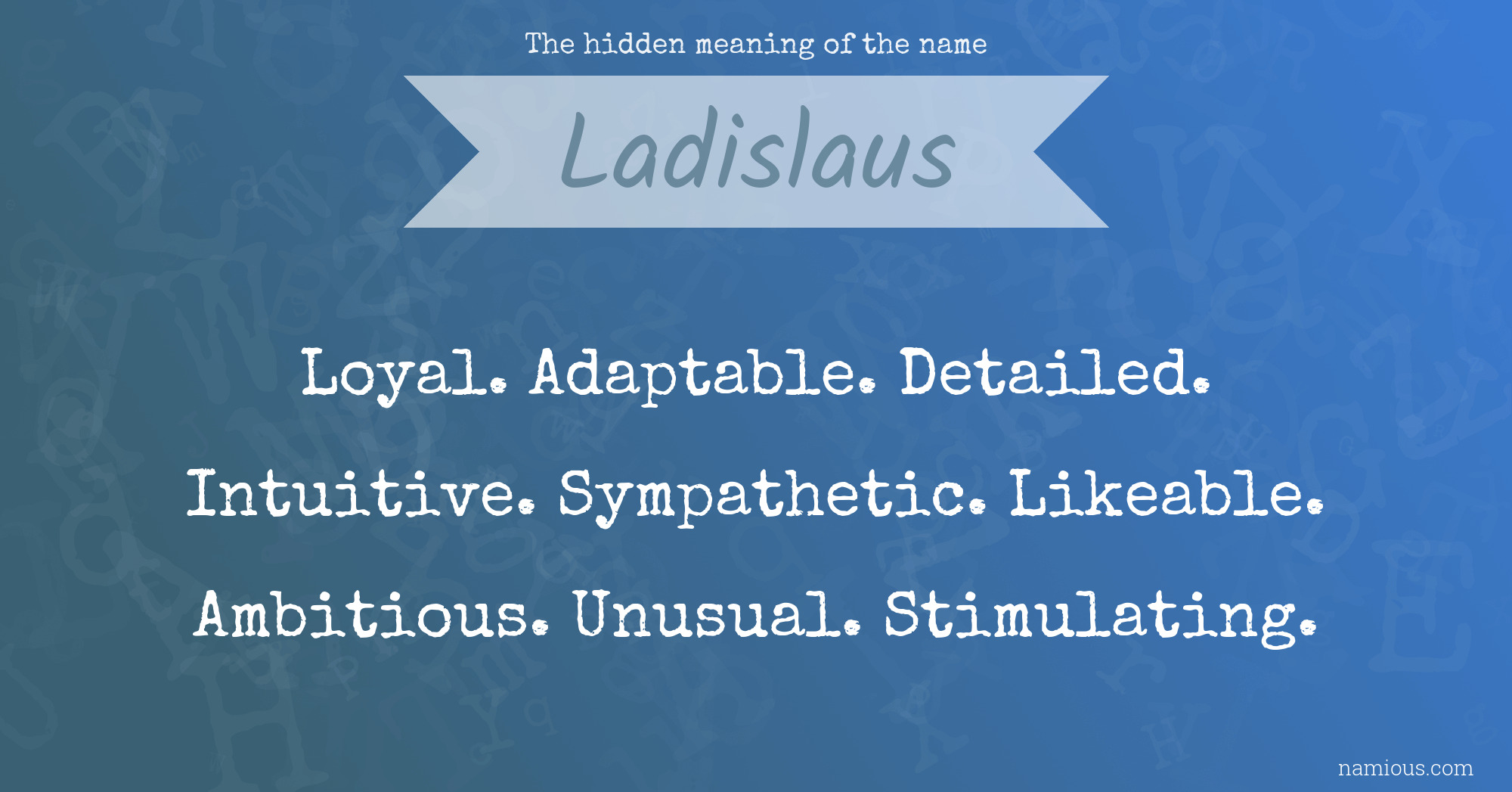 The hidden meaning of the name

Ladislaus

Loyal. Adaptable. Detailed.

Intuitive. Sympathetic. Likeable.

Ambitious. Unusual. Stimulating.

namious.com